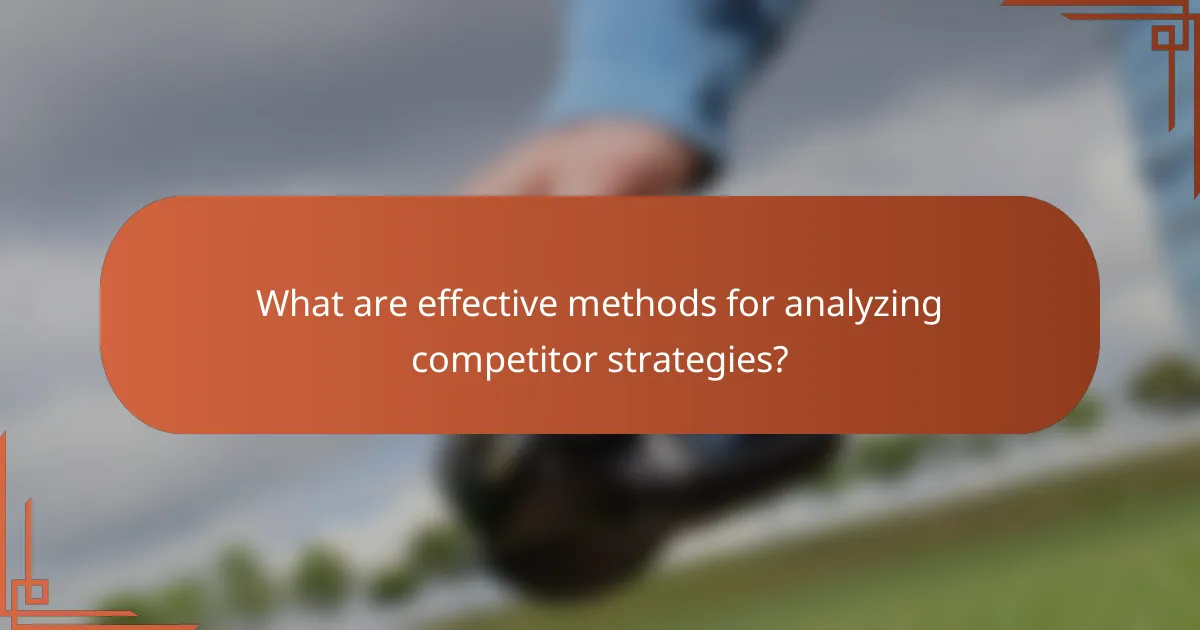 What are effective methods for analyzing competitor strategies?